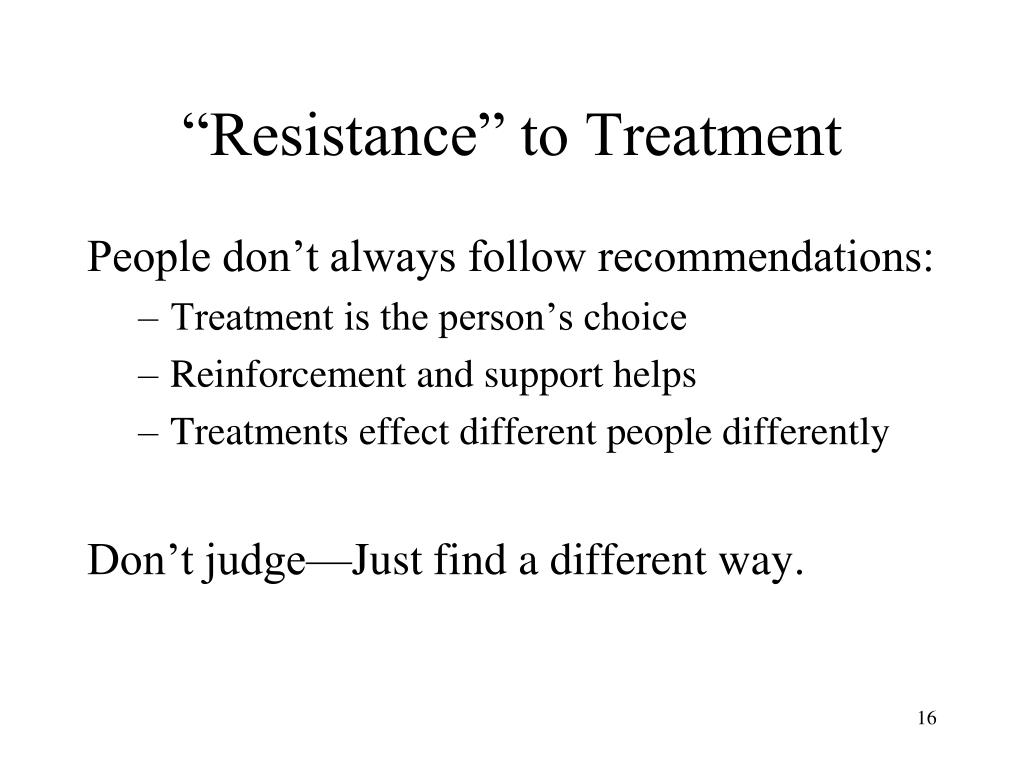 “Resistance” to Treatment

People don’t always follow recommendations:
– Treatment is the person’s choice
– Reinforcement and support helps
– Treatments effect different people differently

Don’t judge—Just find a different way.

16